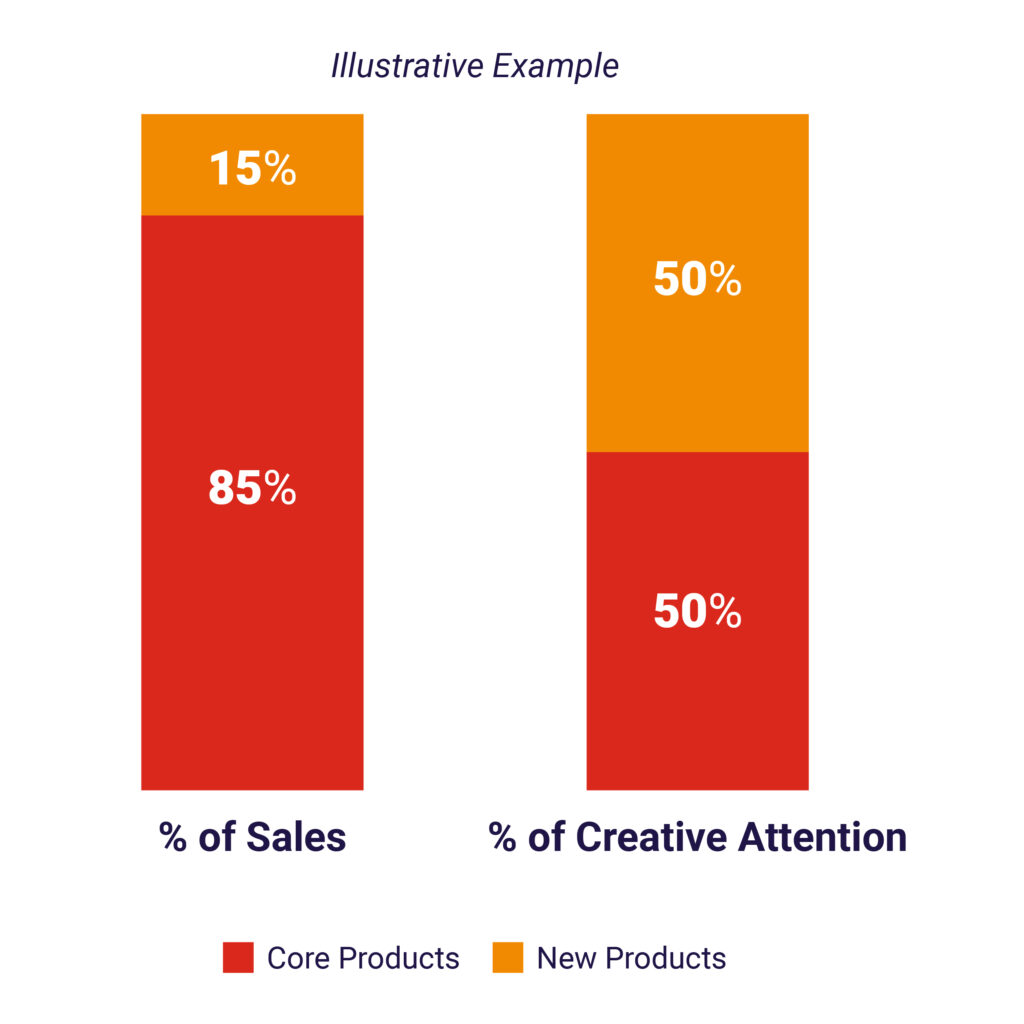 Illustrative Example

15%

85%

50%

50%

% of Sales

% of Creative Attention

Core Products New Products